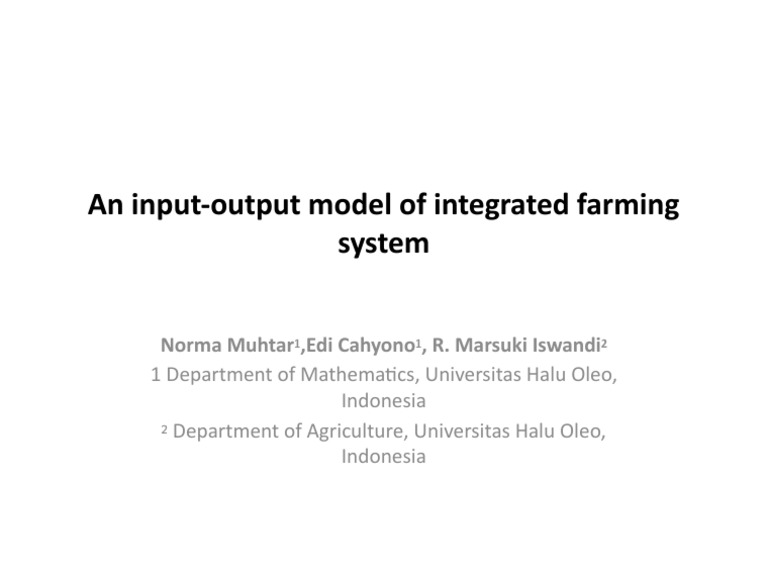 An input-output model of integrated farming system

Norma Muhtar$^1$,Edi Cahyono$^1$, R. Marsuki Iswandi$^2$

1 Department of Mathematics, Universitas Halu Oleo, Indonesia

$^2$ Department of Agriculture, Universitas Halu Oleo, Indonesia